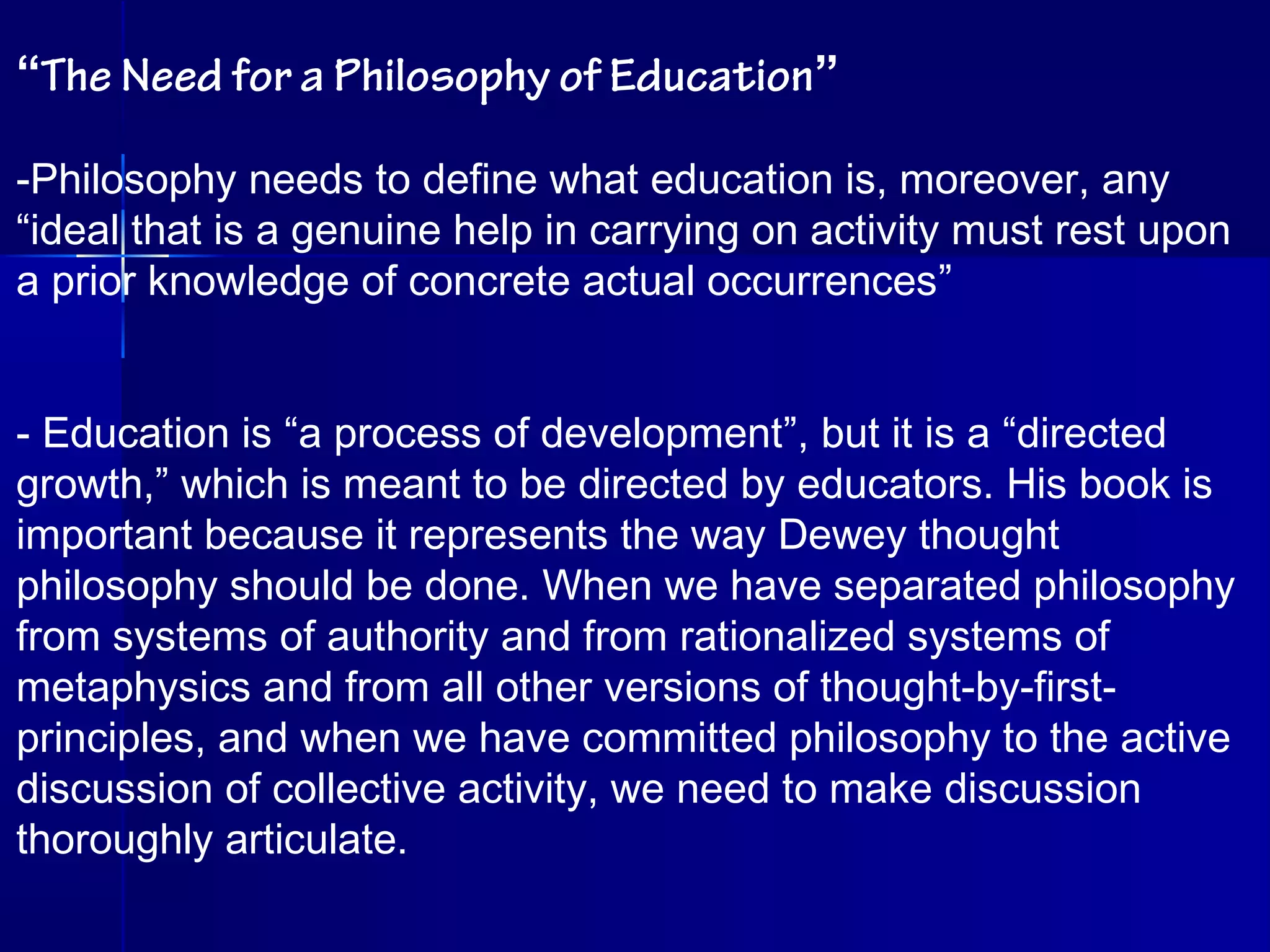 “The Need for a Philosophy of Education”

-Philosophy needs to define what education is, moreover, any “ideal that is a genuine help in carrying on activity must rest upon a prior knowledge of concrete actual occurrences”

- Education is “a process of development”, but it is a “directed growth,” which is meant to be directed by educators. His book is important because it represents the way Dewey thought philosophy should be done. When we have separated philosophy from systems of authority and from rationalized systems of metaphysics and from all other versions of thought-by-first-principles, and when we have committed philosophy to the active discussion of collective activity, we need to make discussion thoroughly articulate.